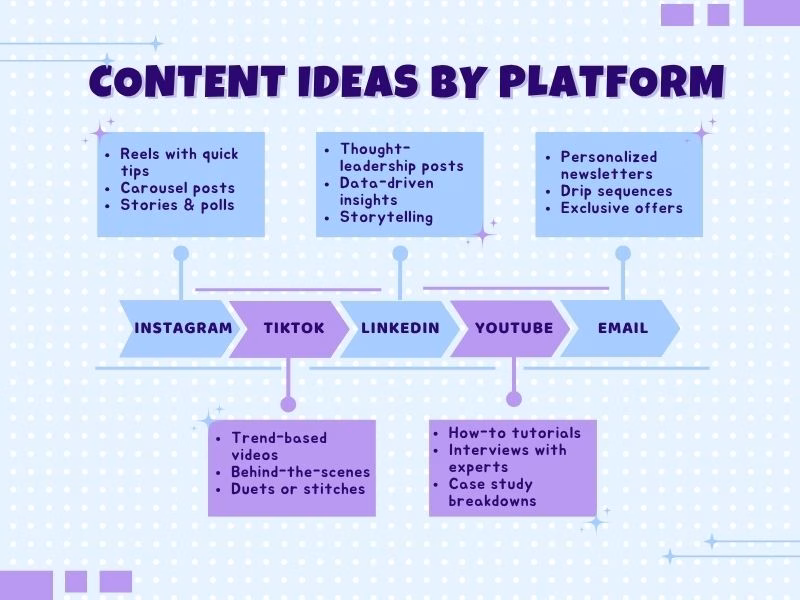 CONTENT IDEAS BY PLATFORM

- Reels with quick tips
- Carousel posts
- Stories & polls

- Thought-leadership posts
- Data-driven insights
- Storytelling

- Personalized newsletters
- Drip sequences
- Exclusive offers

INSTAGRAM
TIKTOK
LINKEDIN
YOUTUBE
EMAIL

- Trend-based videos
- Behind-the-scenes
- Duets or stitches

- How-to tutorials
- Interviews with experts
- Case study breakdowns